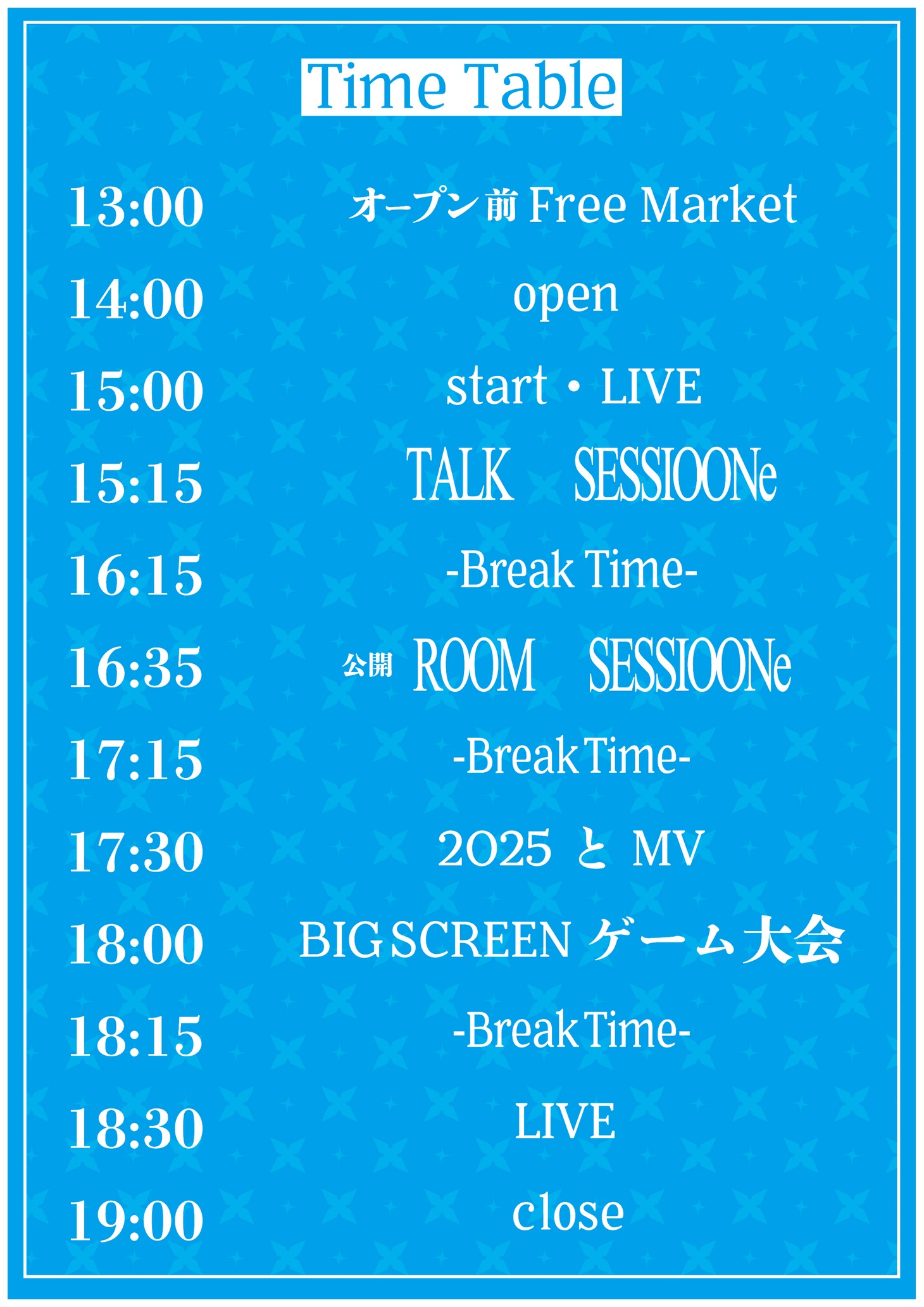 Time Table

13:00 オープン前 Free Market

14:00 open

15:00 start・LIVE

15:15 TALK SESSIOONe

16:15 -Break Time-

16:35 公開 ROOM SESSIOONe

17:15 -Break Time-

17:30 2025 と MV

18:00 BIG SCREEN ゲーム大会

18:15 -Break Time-

18:30 LIVE

19:00 close